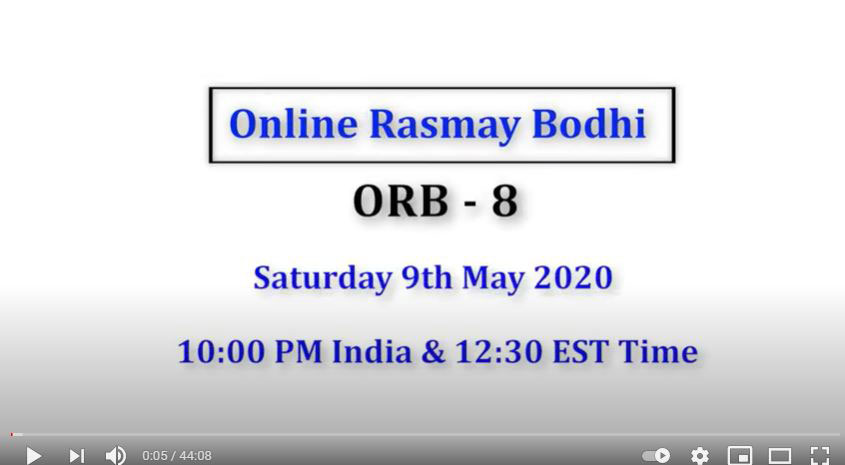 Online Rasmay Bodhi

ORB - 8

Saturday 9th May 2020

10:00 PM India & 12:30 EST Time

0:05 / 44:08